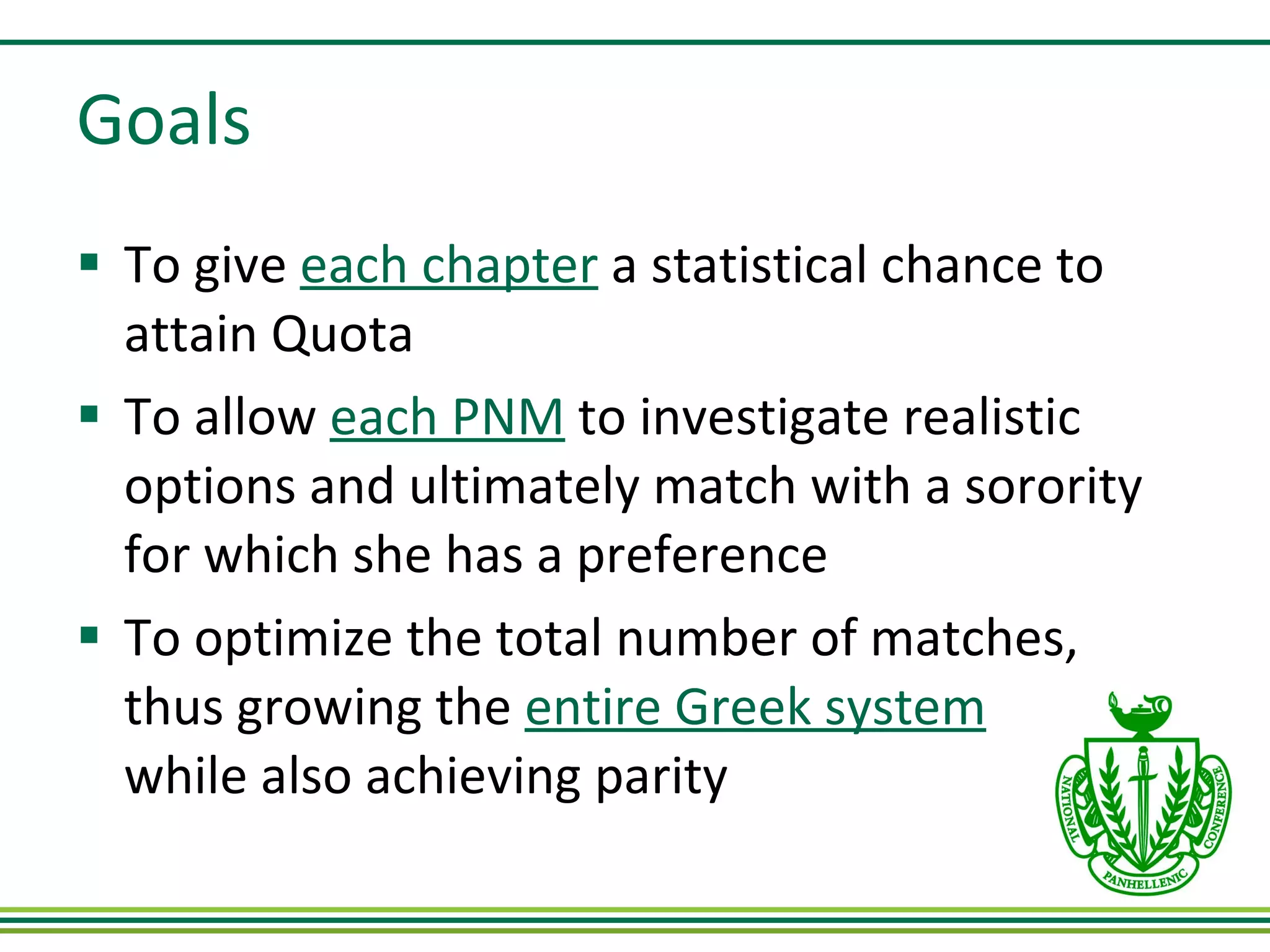 Goals

▪ To give each chapter a statistical chance to attain Quota

▪ To allow each PNM to investigate realistic options and ultimately match with a sorority for which she has a preference

▪ To optimize the total number of matches, thus growing the entire Greek system while also achieving parity

NATIONAL PANHELLENIC CONFERENCE